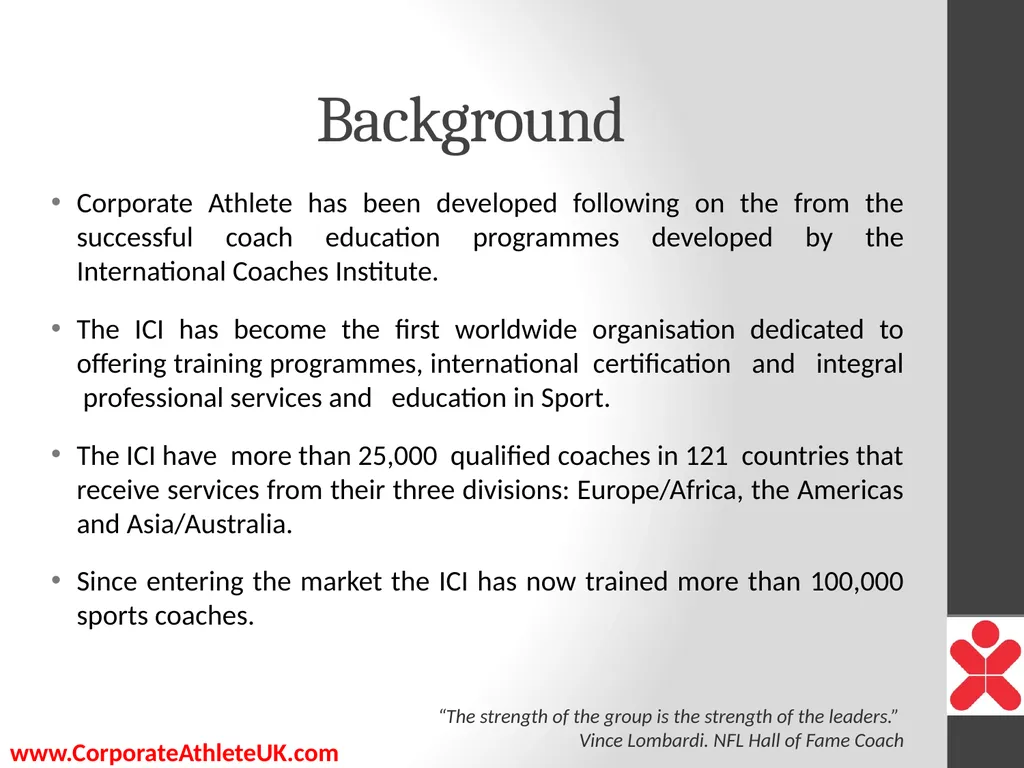 Background

• Corporate Athlete has been developed following on the from the successful coach education programmes developed by the International Coaches Institute.

• The ICI has become the first worldwide organisation dedicated to offering training programmes, international certification and integral professional services and education in Sport.

• The ICI have more than 25,000 qualified coaches in 121 countries that receive services from their three divisions: Europe/Africa, the Americas and Asia/Australia.

• Since entering the market the ICI has now trained more than 100,000 sports coaches.

"The strength of the group is the strength of the leaders."
Vince Lombardi. NFL Hall of Fame Coach

www.CorporateAthleteUK.com